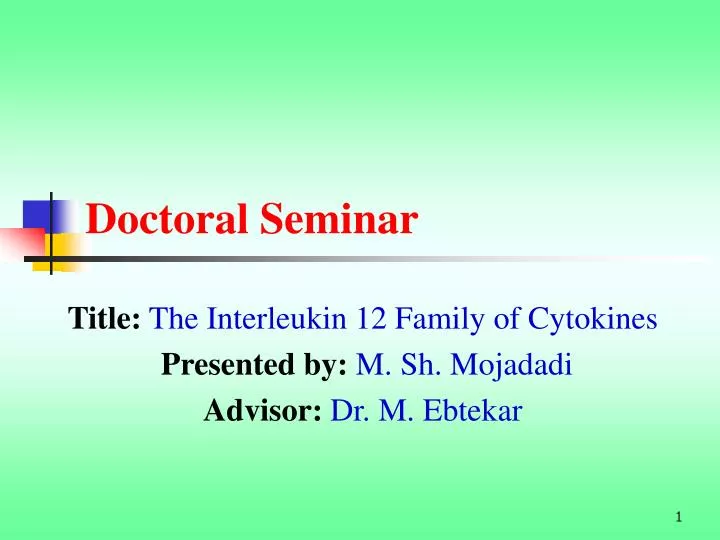 Doctoral Seminar

Title: The Interleukin 12 Family of Cytokines
Presented by: M. Sh. Mojadadi
Advisor: Dr. M. Ebtekar

1